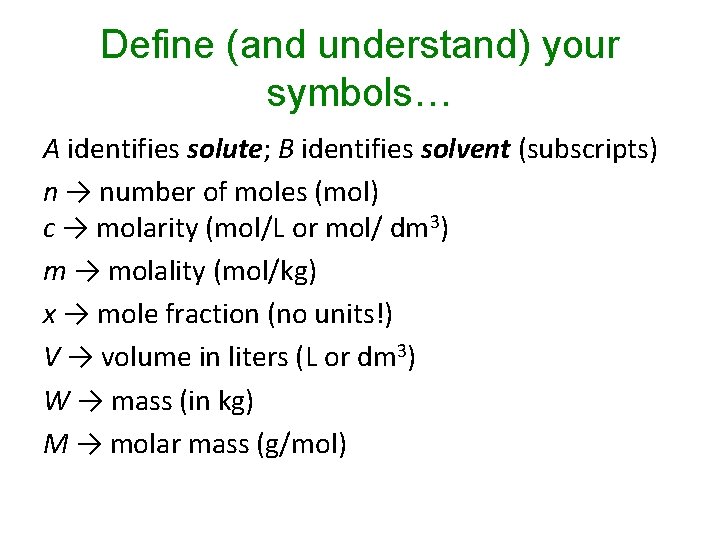 Define (and understand) your symbols…

A identifies solute; B identifies solvent (subscripts)

n → number of moles (mol)
c → molarity (mol/L or mol/ $dm^3$)

m → molality (mol/kg)

x → mole fraction (no units!)

V → volume in liters (L or $dm^3$)

W → mass (in kg)

M → molar mass (g/mol)